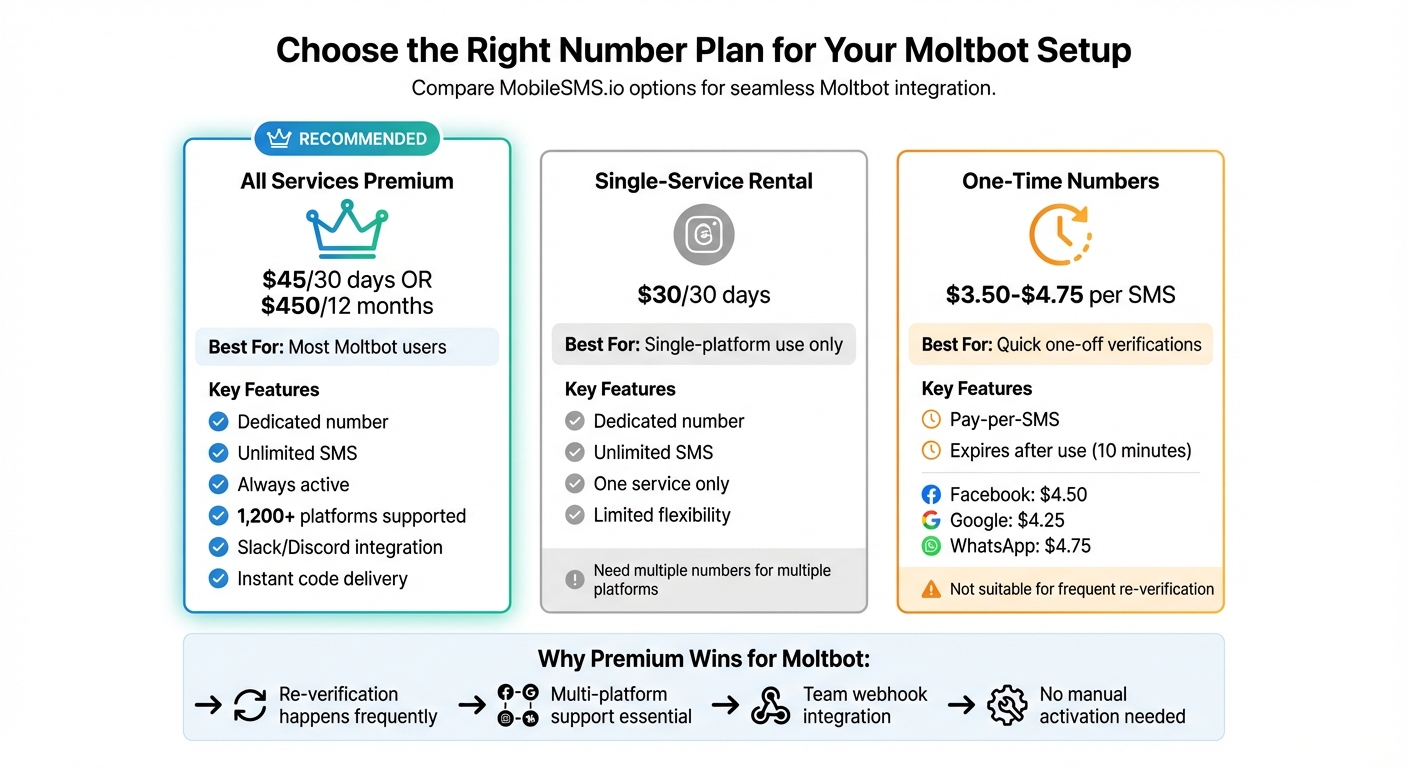 Choose the Right Number Plan for Your Moltbot Setup

Compare MobileSMS.io options for seamless Moltbot integration.

RECOMMENDED

All Services Premium

$45/30 days OR
$450/12 months

Best For: Most Moltbot users

Key Features
Dedicated number
Unlimited SMS
Always active
1,200+ platforms supported
Slack/Discord integration
Instant code delivery

Single-Service Rental

$30/30 days

Best For: Single-platform use only

Key Features
Dedicated number
Unlimited SMS
One service only
Limited flexibility

Need multiple numbers for multiple platforms

One-Time Numbers

$3.50-$4.75 per SMS

Best For: Quick one-off verifications

Key Features
Pay-per-SMS
Expires after use (10 minutes)

Facebook: $4.50
Google: $4.25
WhatsApp: $4.75

Not suitable for frequent re-verification

Why Premium Wins for Moltbot:

Re-verification happens frequently
Multi-platform support essential
Team webhook integration
No manual activation needed